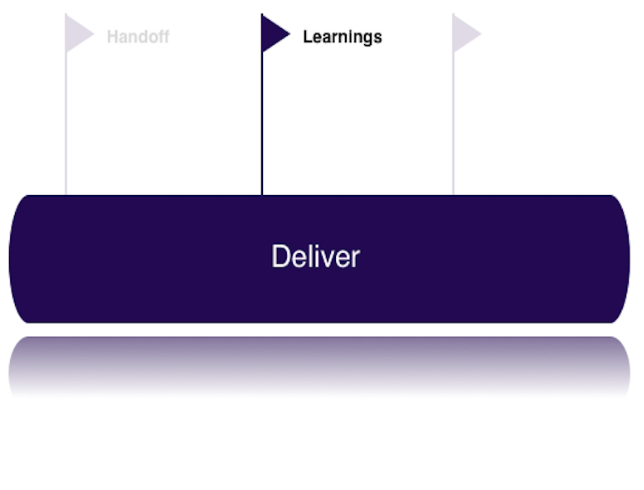 Handoff

Learnings

Deliver